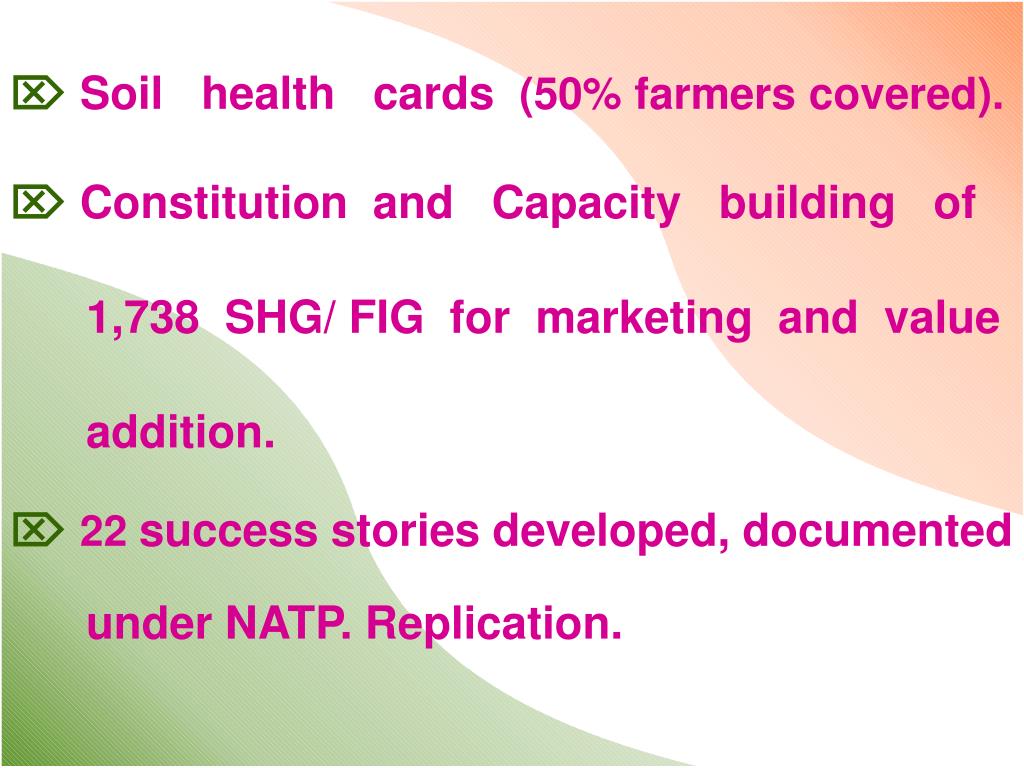 Soil health cards (50% farmers covered).

Constitution and Capacity building of 1,738 SHG/ FIG for marketing and value addition.

22 success stories developed, documented under NATP. Replication.